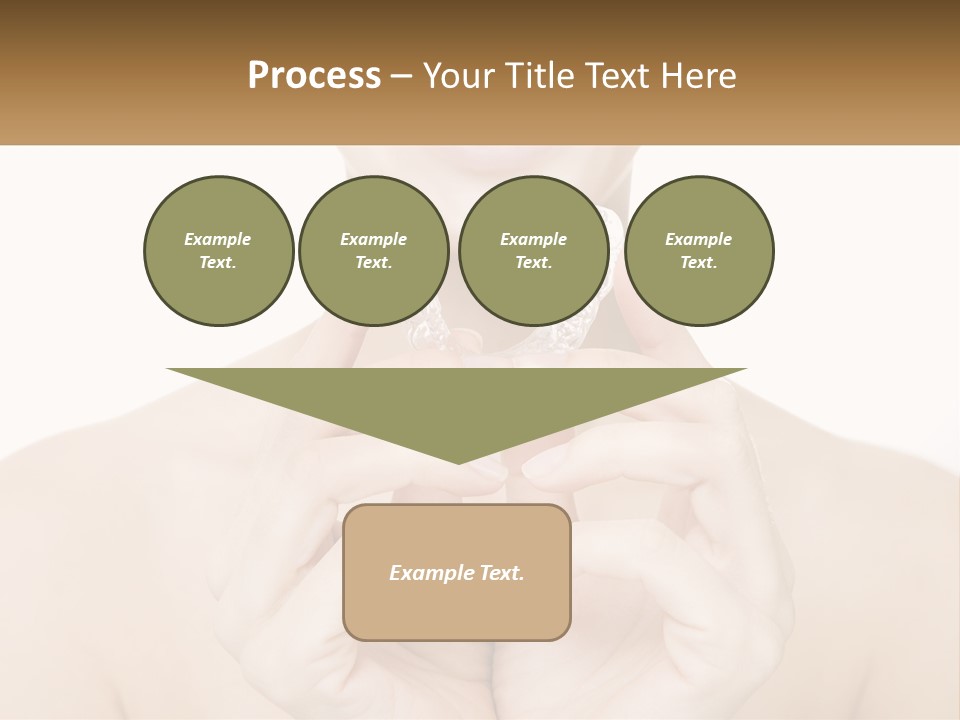 Process – Your Title Text Here

Example Text.

Example Text.

Example Text.

Example Text.

Example Text.